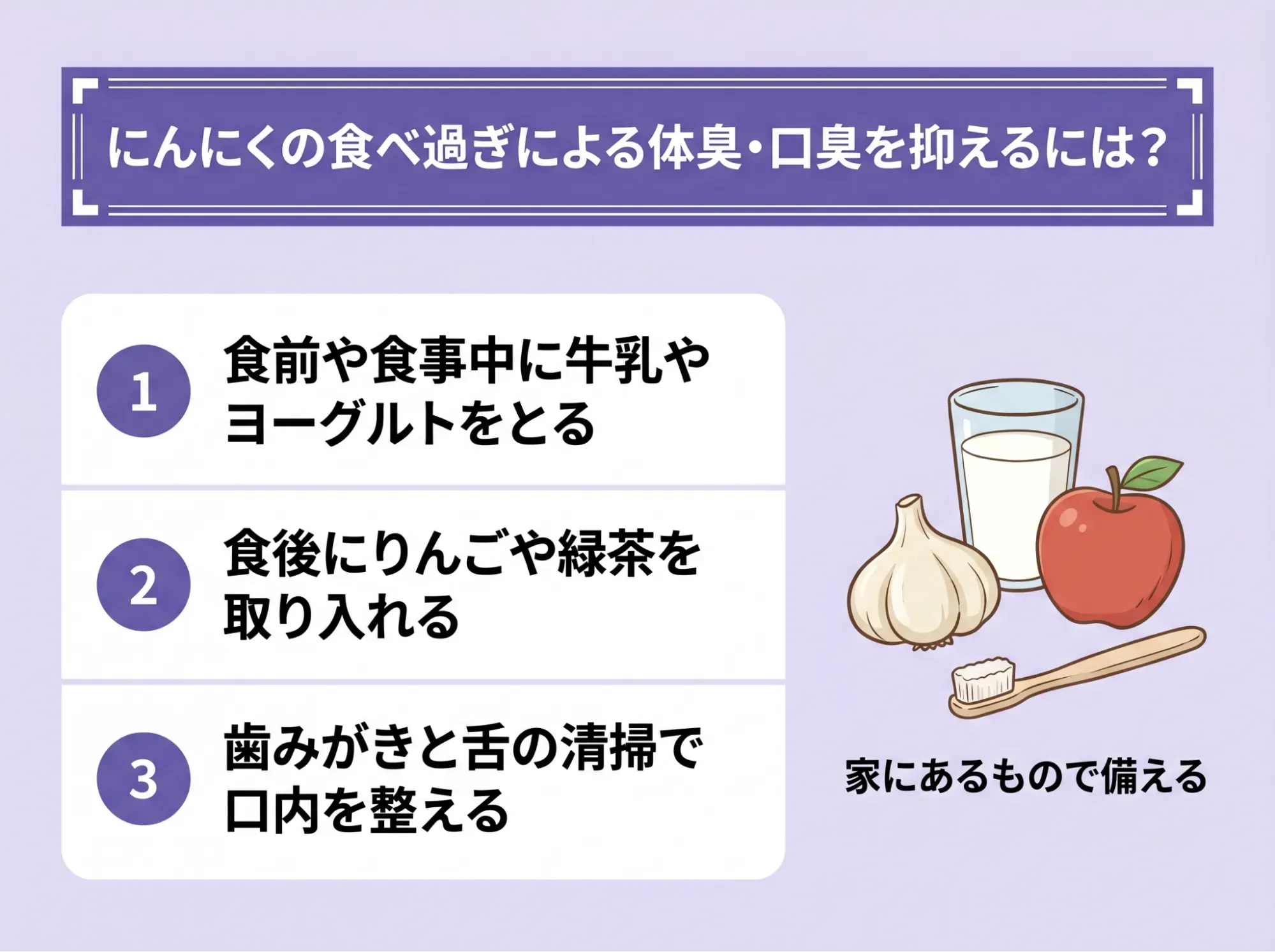 にんにくの食べ過ぎによる体臭・口臭を抑えるには?

1 食前や食事中に牛乳やヨーグルトをとる

2 食後にりんごや緑茶を取り入れる

3 歯みがきと舌の清掃で口内を整える

家にあるもので備える